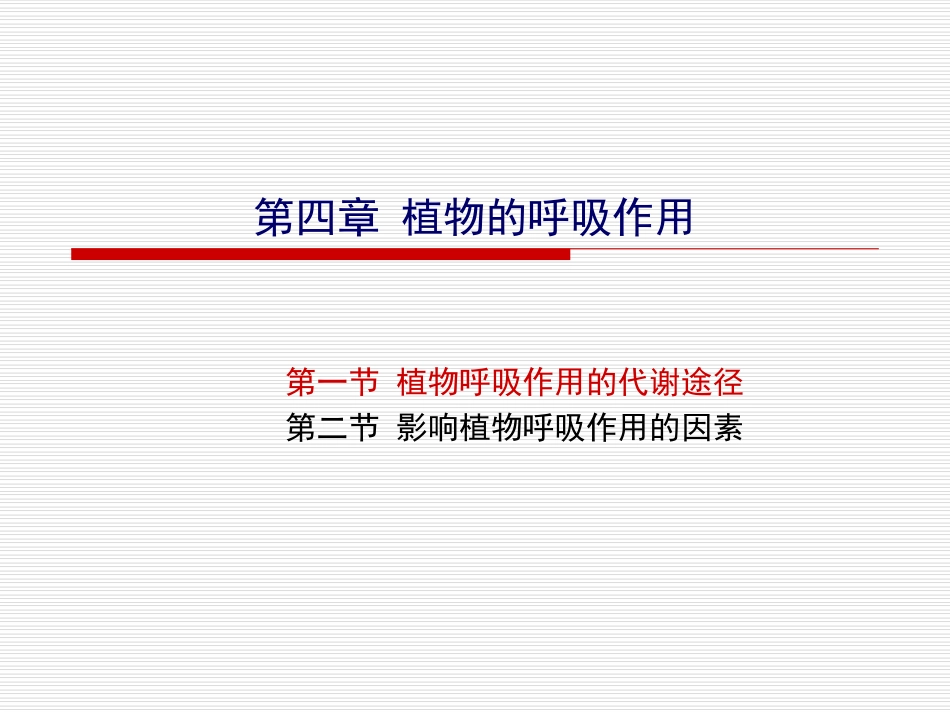 第四章 植物的呼吸作用

第一节 植物呼吸作用的代谢途径
第二节 影响植物呼吸作用的因素